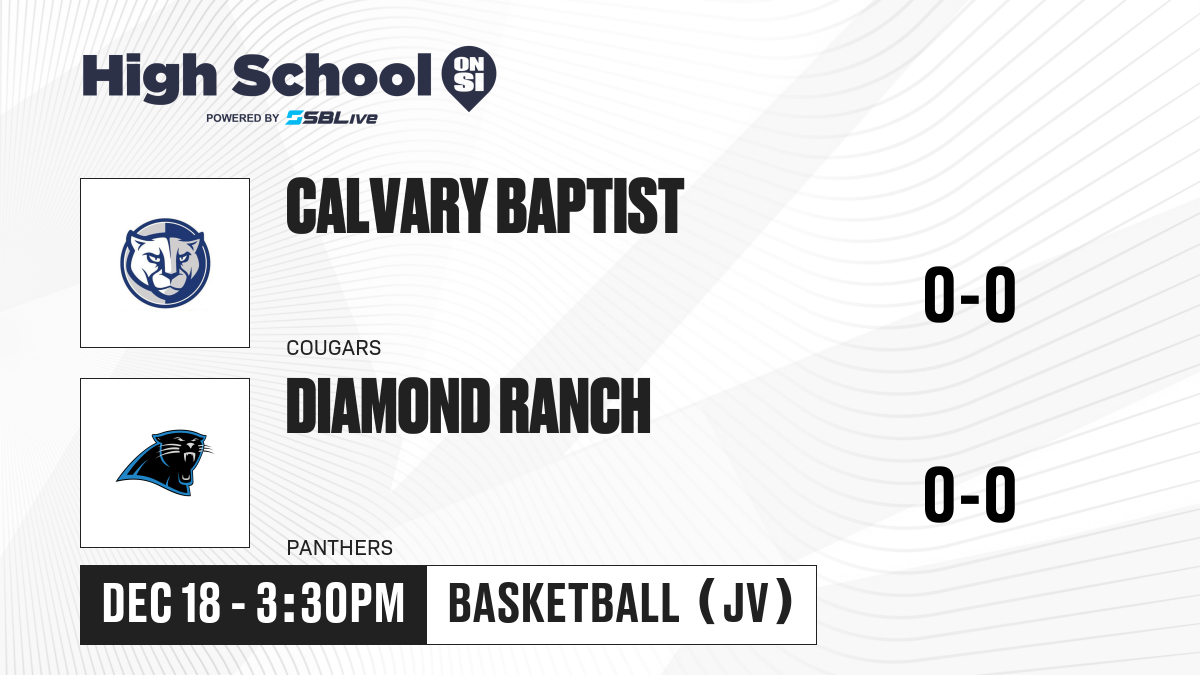 High School ON SI
POWERED BY SBLive

CALVARY BAPTIST
COUGARS
0-0

DIAMOND RANCH
PANTHERS
0-0

DEC 18 - 3:30PM
BASKETBALL (JV)